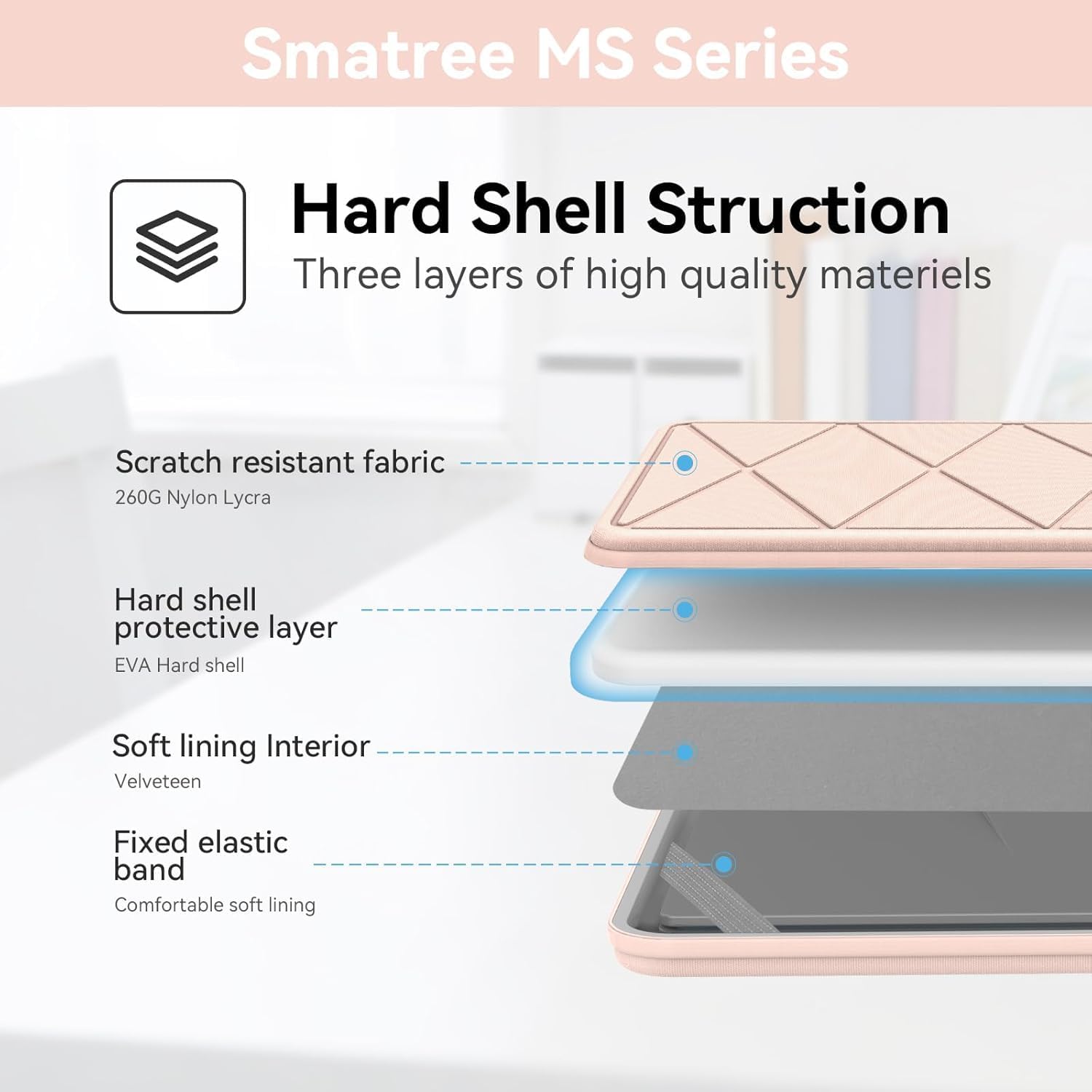 Smatree MS Series

Hard Shell Struction

Three layers of high quality materiels

Scratch resistant fabric

260G Nylon Lycra

Hard shell protective layer

EVA Hard shell

Soft lining Interior

Velveteen

Fixed elastic band

Comfortable soft lining